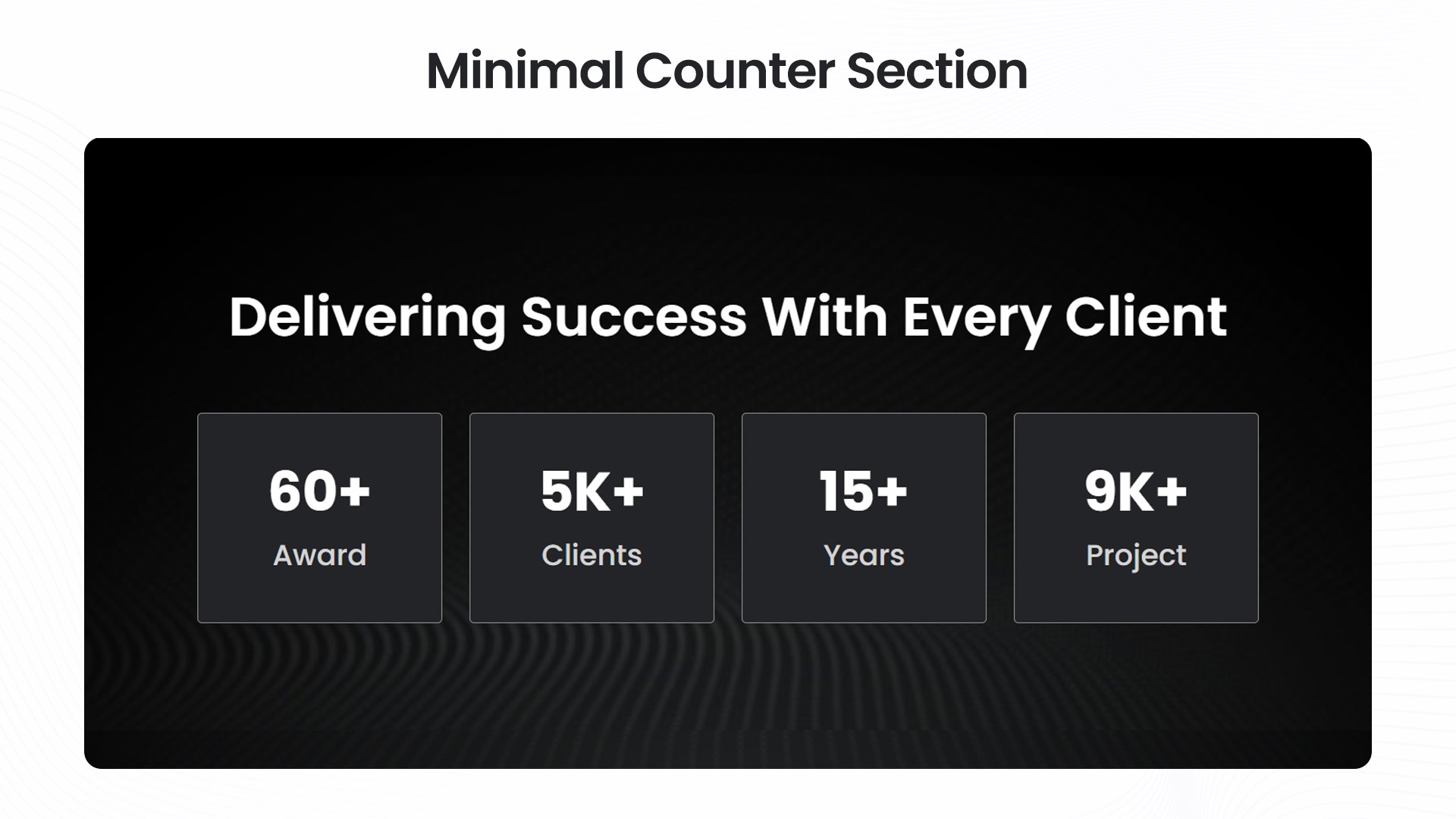 Minimal Counter Section

Delivering Success With Every Client

60+
Award

5K+
Clients

15+
Years

9K+
Project